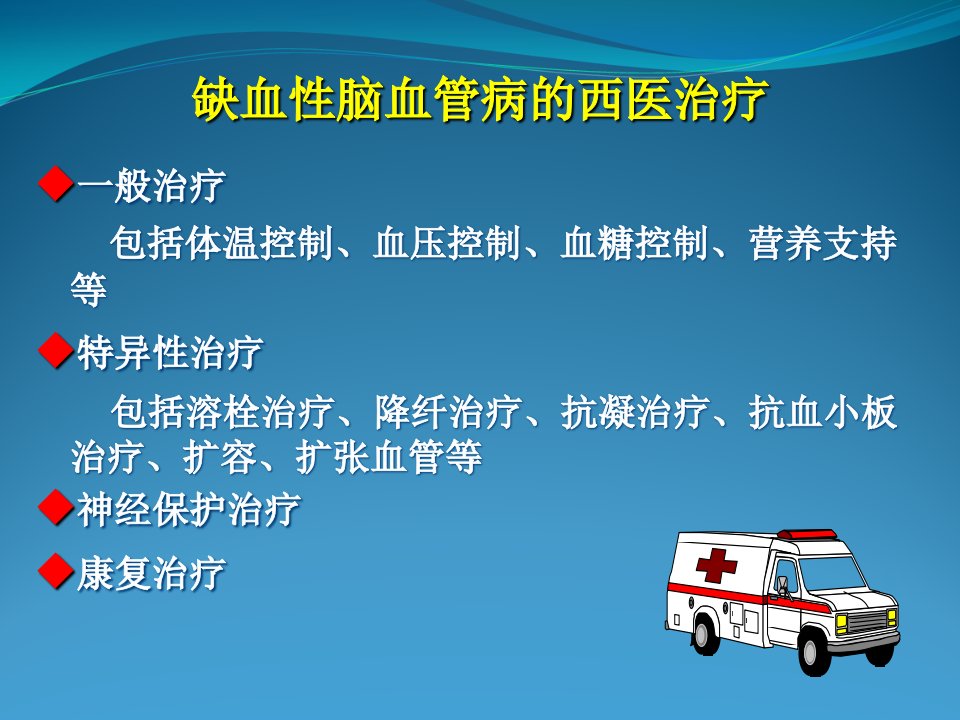 缺血性脑血管病的西医治疗

◆一般治疗

包括体温控制、血压控制、血糖控制、营养支持等

◆特异性治疗

包括溶栓治疗、降纤治疗、抗凝治疗、抗血小板治疗、扩容、扩张血管等

◆神经保护治疗

◆康复治疗